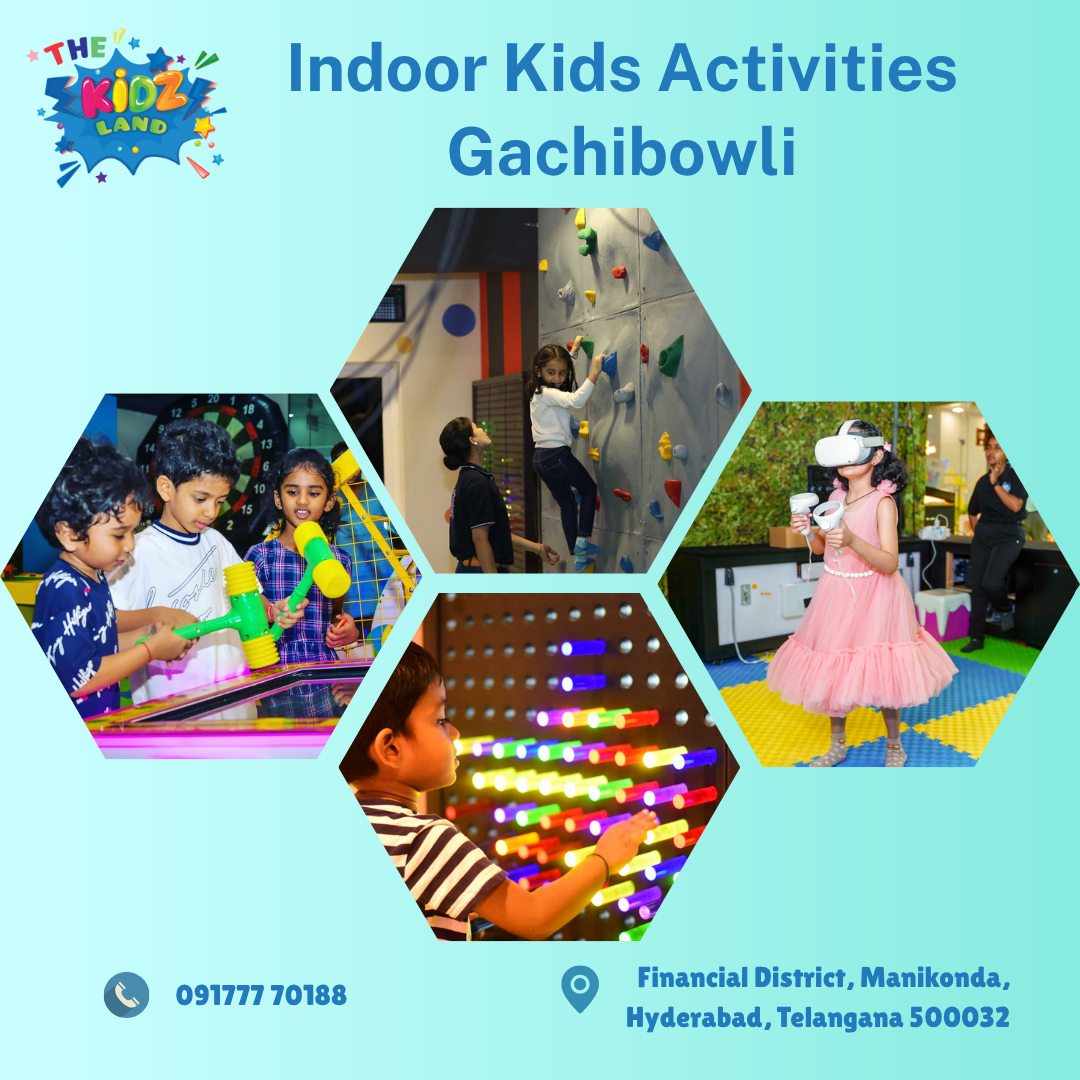 THE KIDZ LAND

Indoor Kids Activities Gachibowli

091777 70188

Financial District, Manikonda, Hyderabad, Telangana 500032